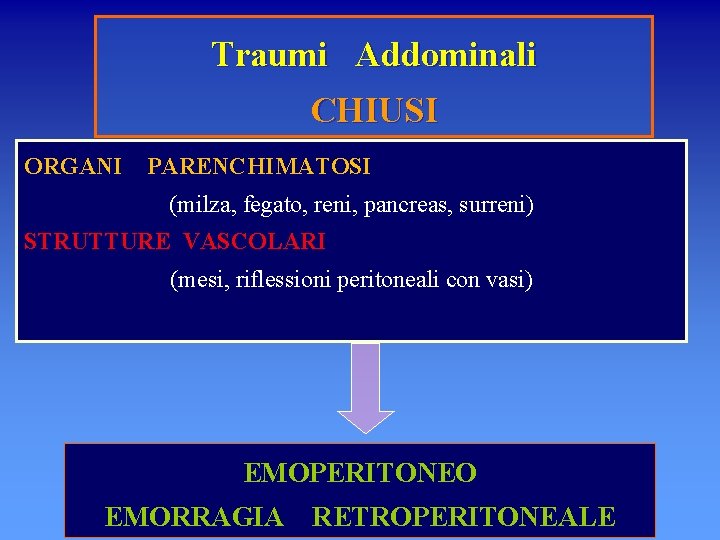 Traumi Addominali
CHIUSI

ORGANI PARENCHIMATOSI
(milza, fegato, reni, pancreas, surreni)
STRUTTURE VASCOLARI
(mesi, riflessioni peritoneali con vasi)

EMOPERITONEO
EMORRAGIA RETROPERITONEALE